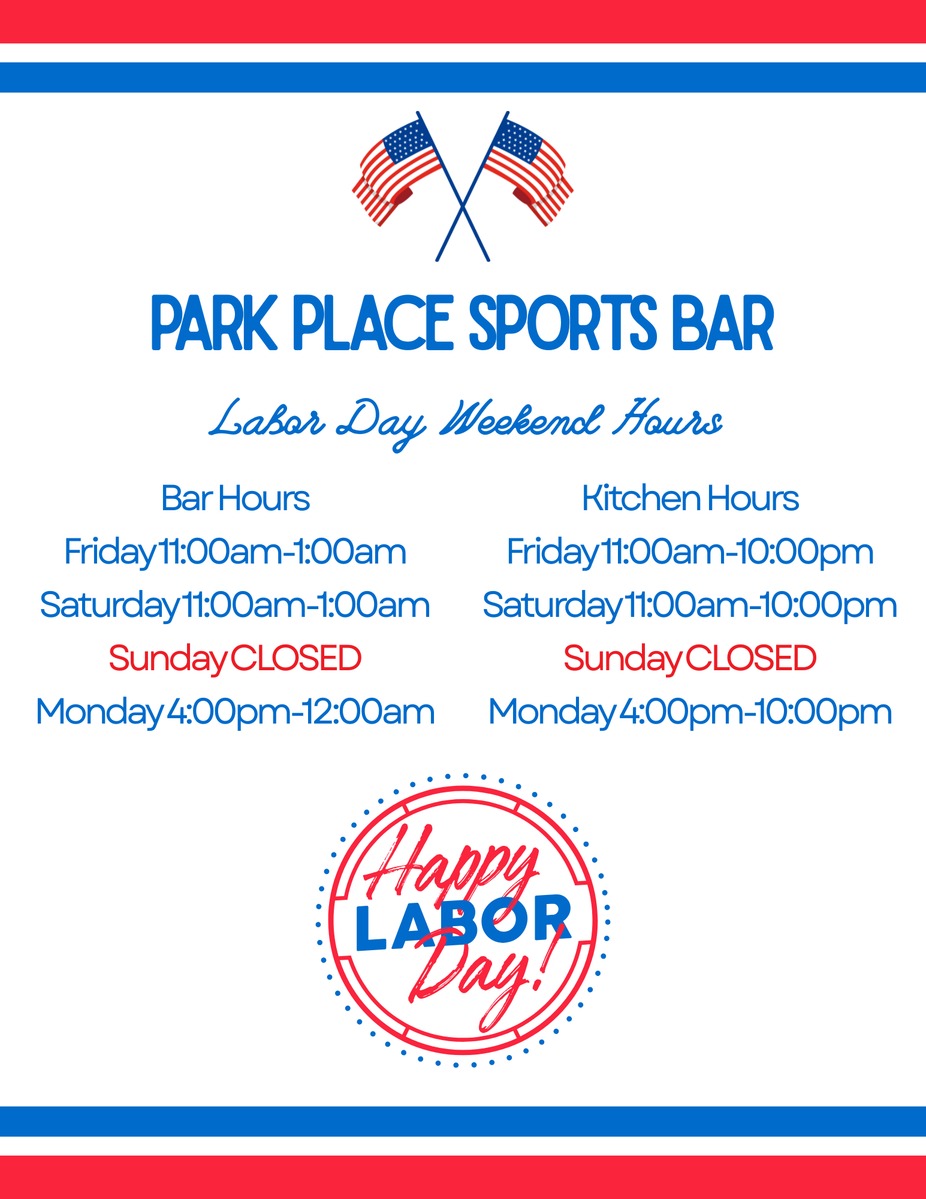 PARK PLACE SPORTS BAR

Labor Day Weekend Hours

Bar Hours
Friday 11:00am-1:00am
Saturday 11:00am-1:00am
Sunday CLOSED
Monday 4:00pm-12:00am

Kitchen Hours
Friday 11:00am-10:00pm
Saturday 11:00am-10:00pm
Sunday CLOSED
Monday 4:00pm-10:00pm

Happy LABOR Day!